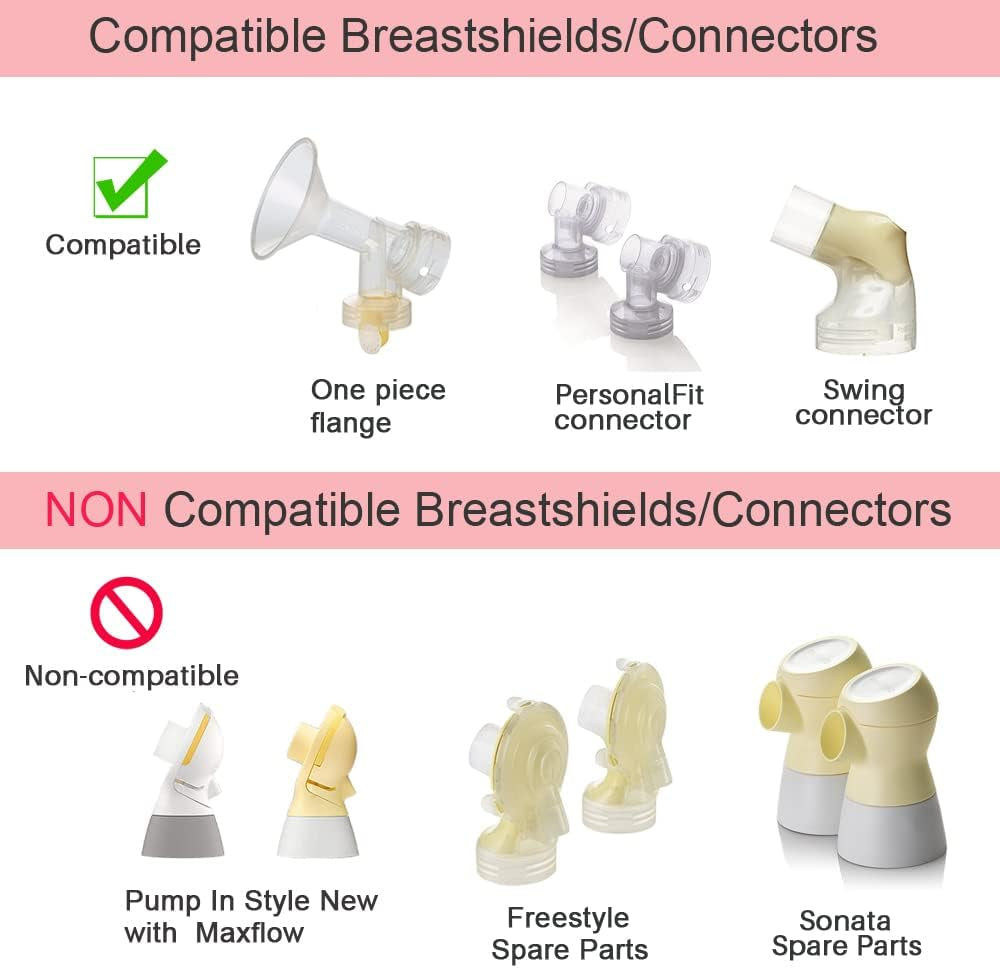 Compatible Breastshields/Connectors

Compatible

One piece flange

PersonalFit connector

Swing connector

NON Compatible Breastshields/Connectors

Non-compatible

Pump In Style New with Maxflow

Freestyle Spare Parts

Sonata Spare Parts